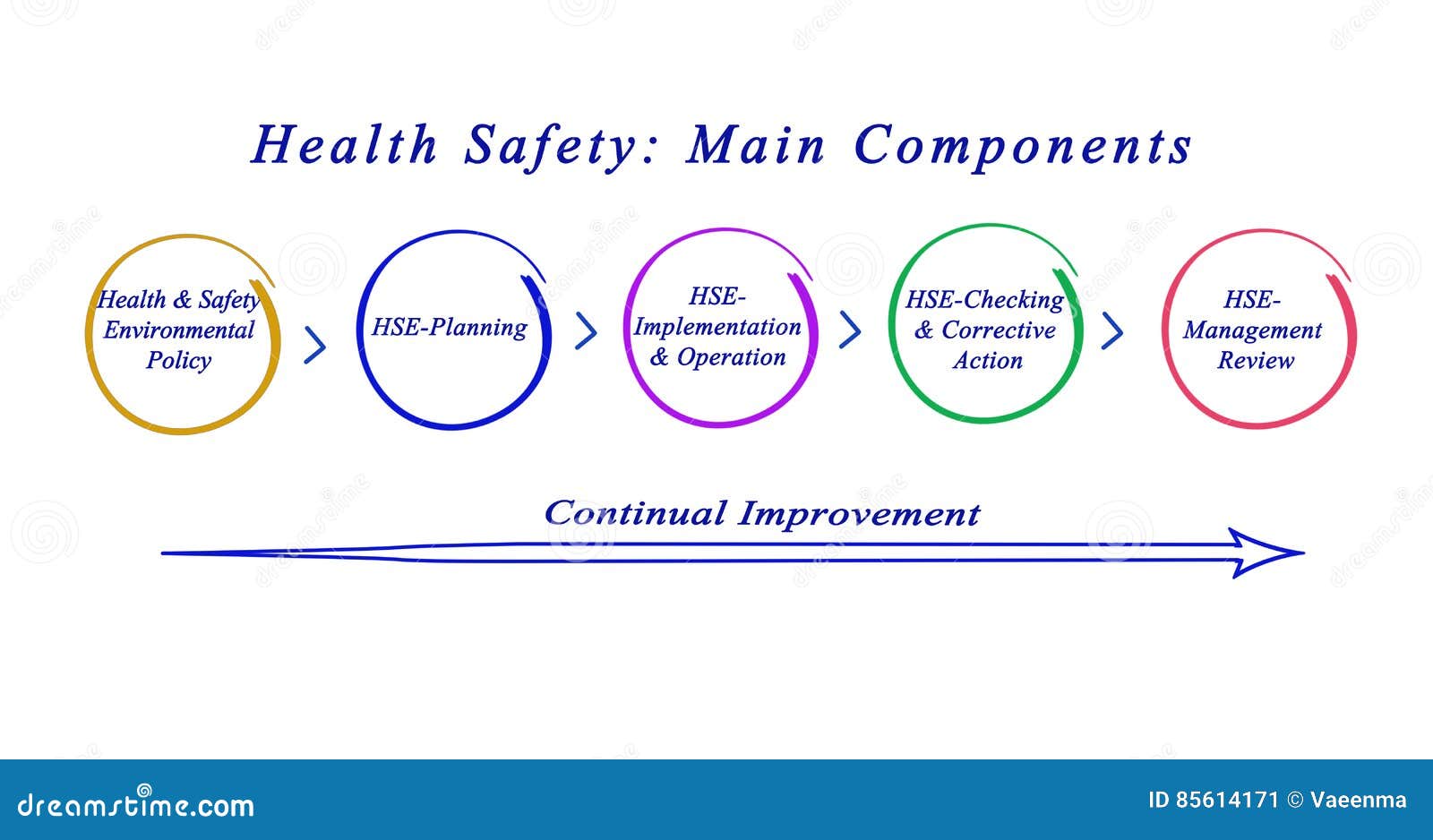 Health Safety: Main Components

Health & Safety Environmental Policy

HSE-Planning

HSE-Implementation & Operation

HSE-Checking & Corrective Action

HSE-Management Review

Continual Improvement

dreamstime.com

ID 85614171 © Vaeenma